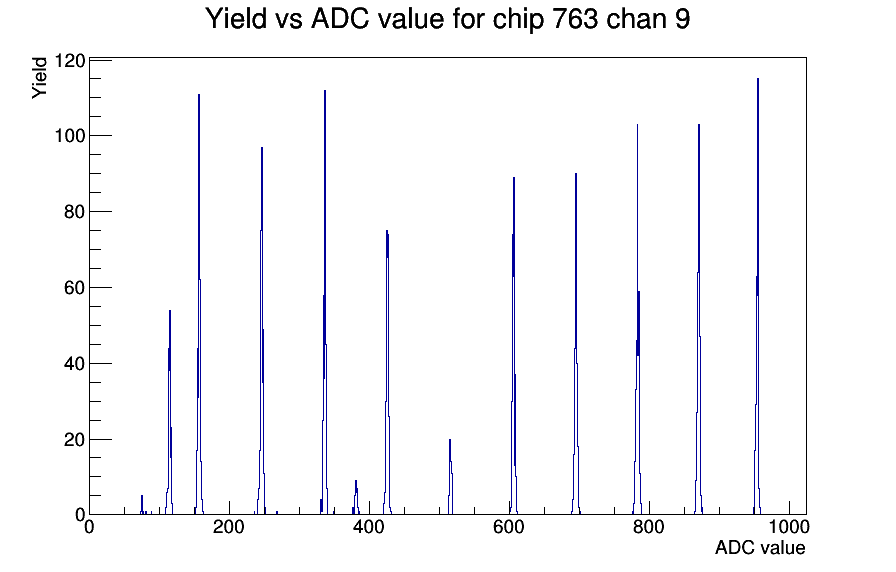 Yield vs ADC value for chip 763 chan 9

Yield

120
100
80
60
40
20
0

0
200
400
600
800
1000

ADC value